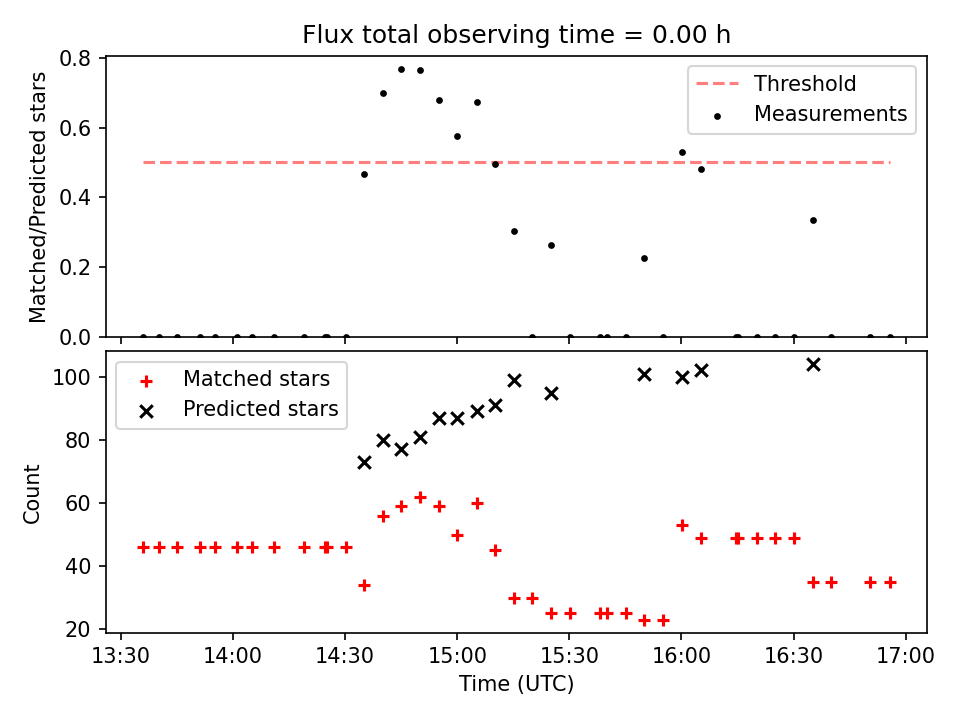 Flux total observing time = 0.00 h

Matched/Predicted stars

0.8
0.6
0.4
0.2
0.0

Threshold
Measurements

Count

100
80
60
40
20

Matched stars
Predicted stars

13:30
14:00
14:30
15:00
15:30
16:00
16:30
17:00

Time (UTC)